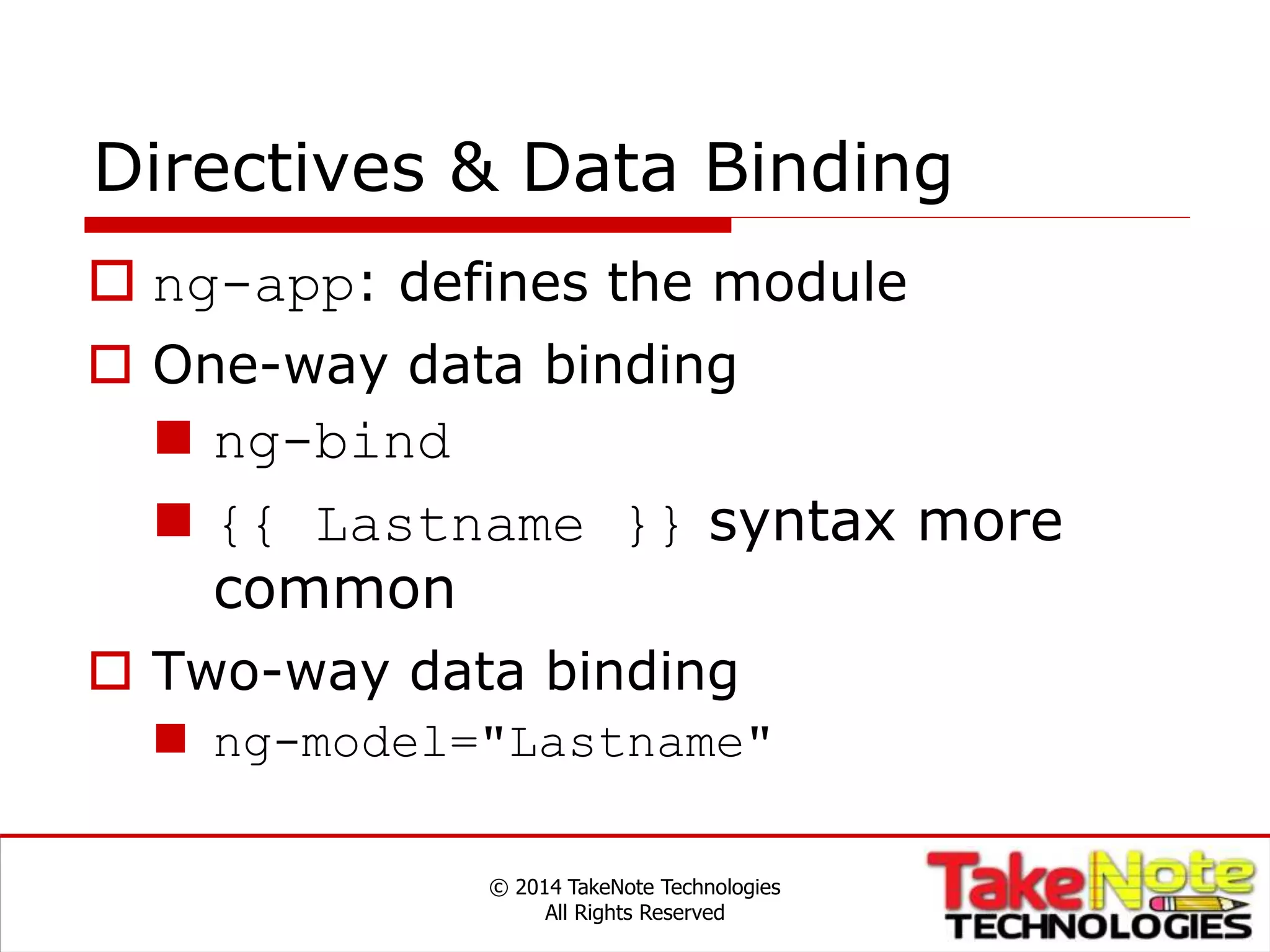 Directives & Data Binding

ng-app: defines the module

One-way data binding

ng-bind

{{ Lastname }} syntax more common

Two-way data binding

ng-model="Lastname"

© 2014 TakeNote Technologies
All Rights Reserved

TakeNote
TECHNOLOGIES